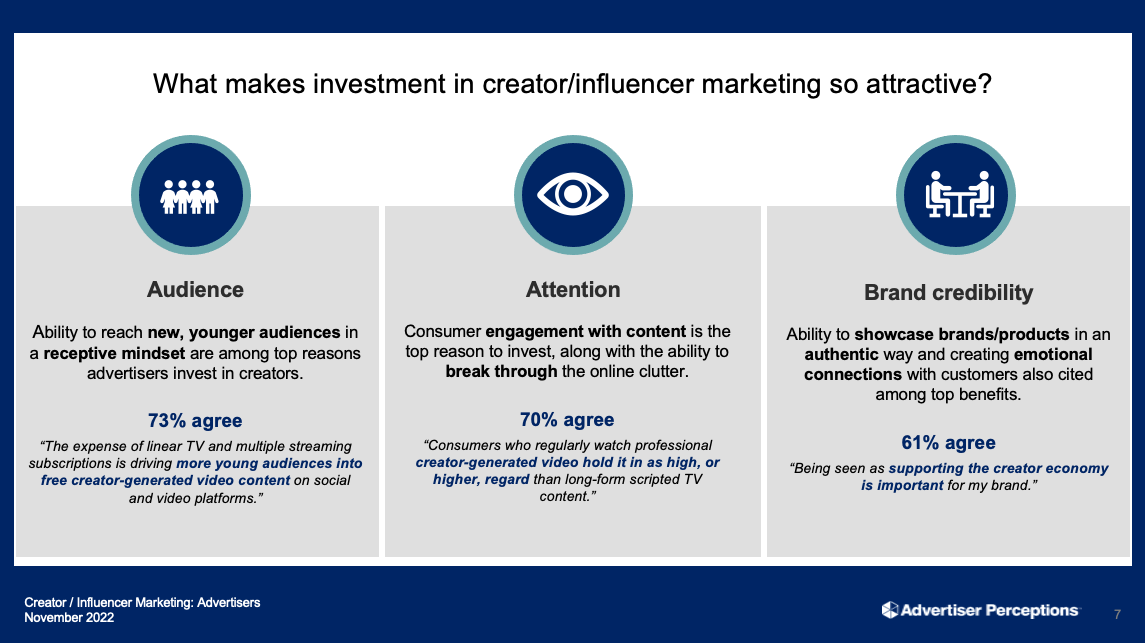 What makes investment in creator/influencer marketing so attractive?

Audience

Ability to reach new, younger audiences in a receptive mindset are among top reasons advertisers invest in creators.

73% agree

"The expense of linear TV and multiple streaming subscriptions is driving more young audiences into free creator-generated video content on social and video platforms."

Attention

Consumer engagement with content is the top reason to invest, along with the ability to break through the online clutter.

70% agree

"Consumers who regularly watch professional creator-generated video hold it in as high, or higher, regard than long-form scripted TV content."

Brand credibility

Ability to showcase brands/products in an authentic way and creating emotional connections with customers also cited among top benefits.

61% agree

"Being seen as supporting the creator economy is important for my brand."

Creator / Influencer Marketing: Advertisers
November 2022

Advertiser Perceptions

7